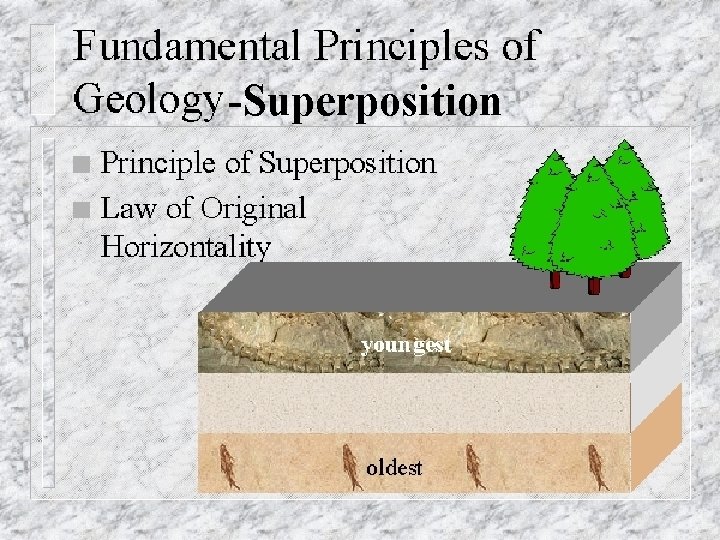 Fundamental Principles of Geology-Superposition

Principle of Superposition
Law of Original Horizontality

youngest

oldest